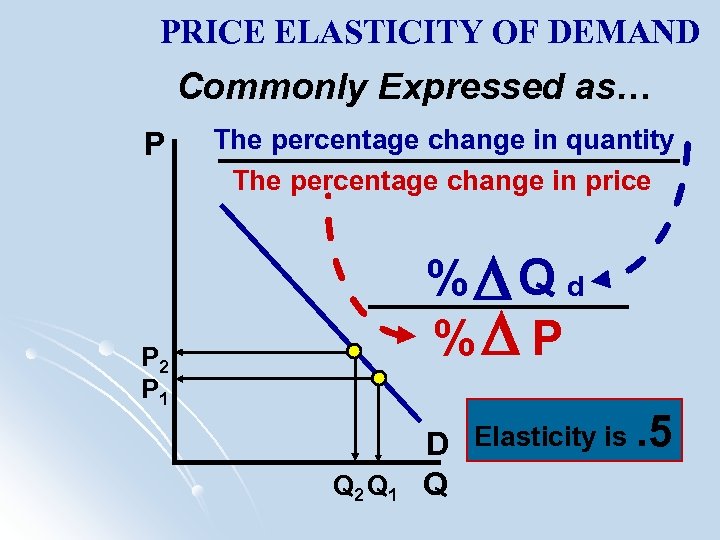 PRICE ELASTICITY OF DEMAND

Commonly Expressed as…

P

The percentage change in quantity

The percentage change in price

$\frac{\% \Delta Q_d}{\% \Delta P}$

$P_2$

$P_1$

D

Elasticity is .5

$Q_2$ $Q_1$

Q